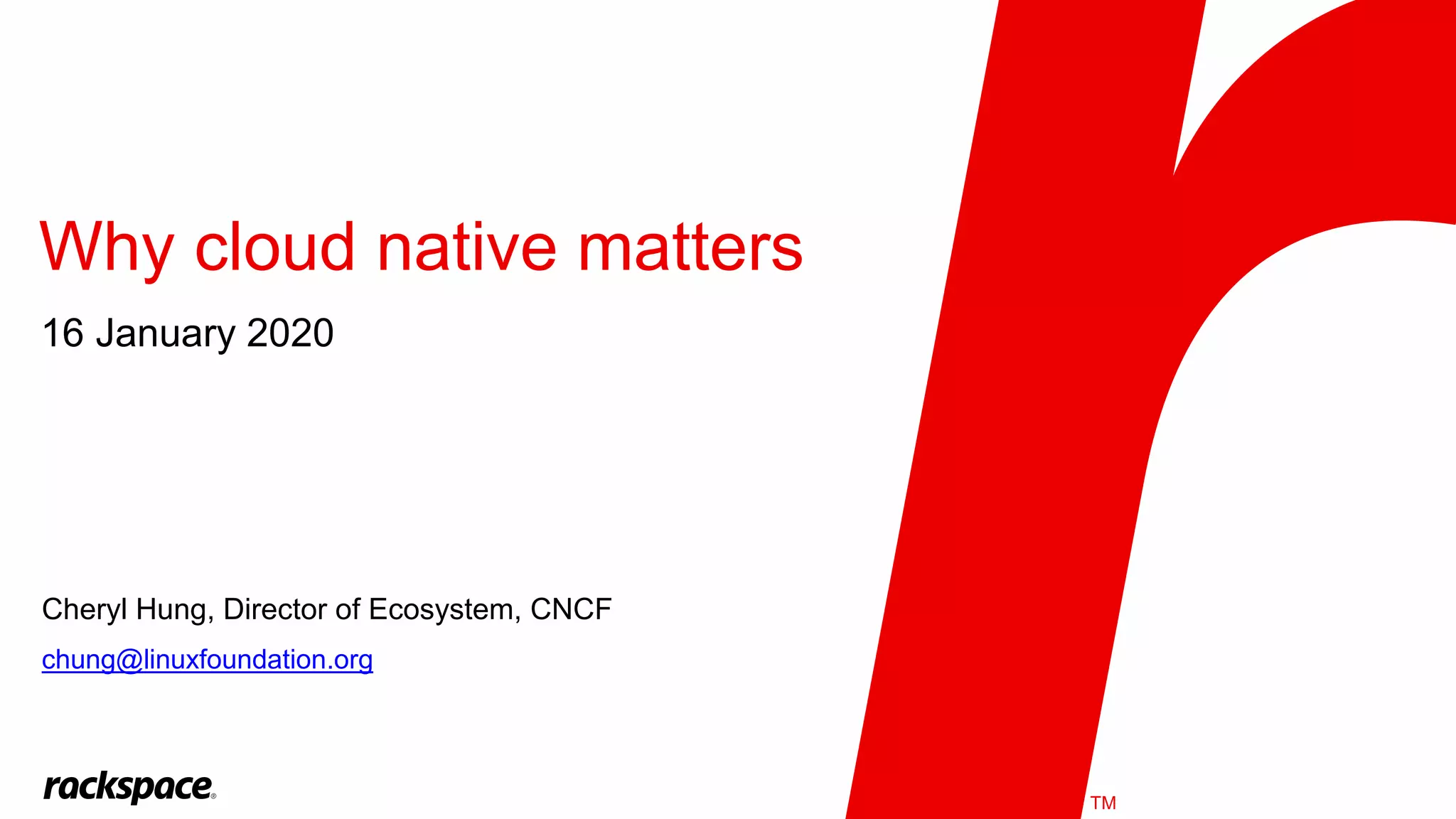 Why cloud native matters

16 January 2020

Cheryl Hung, Director of Ecosystem, CNCF

chung@linuxfoundation.org

rackspace®

TM